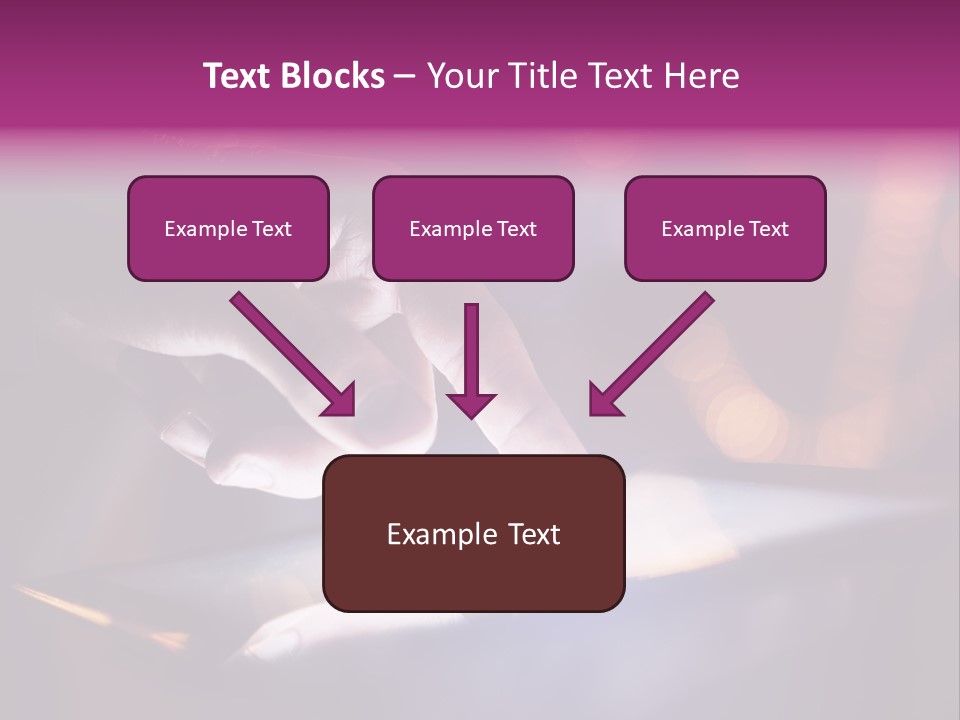 Text Blocks – Your Title Text Here

Example Text

Example Text

Example Text

Example Text